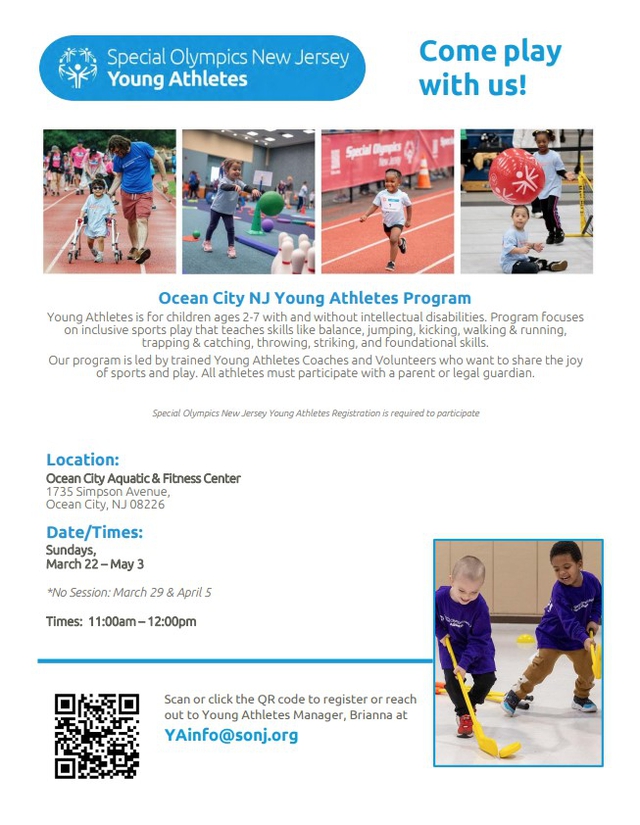 Special Olympics New Jersey
Young Athletes

Come play with us!

Special Olympics

Ocean City NJ Young Athletes Program

Young Athletes is for children ages 2-7 with and without intellectual disabilities. Program focuses on inclusive sports play that teaches skills like balance, jumping, kicking, walking & running, trapping & catching, throwing, striking, and foundational skills.

Our program is led by trained Young Athletes Coaches and Volunteers who want to share the joy of sports and play. All athletes must participate with a parent or legal guardian.

Special Olympics New Jersey Young Athletes Registration is required to participate

Location:
Ocean City Aquatic & Fitness Center
1735 Simpson Avenue,
Ocean City, NJ 08226

Date/Times:
Sundays,
March 22 – May 3

*No Session: March 29 & April 5

Times: 11:00am – 12:00pm

Scan or click the QR code to register or reach out to Young Athletes Manager, Brianna at

YAinfo@sonj.org